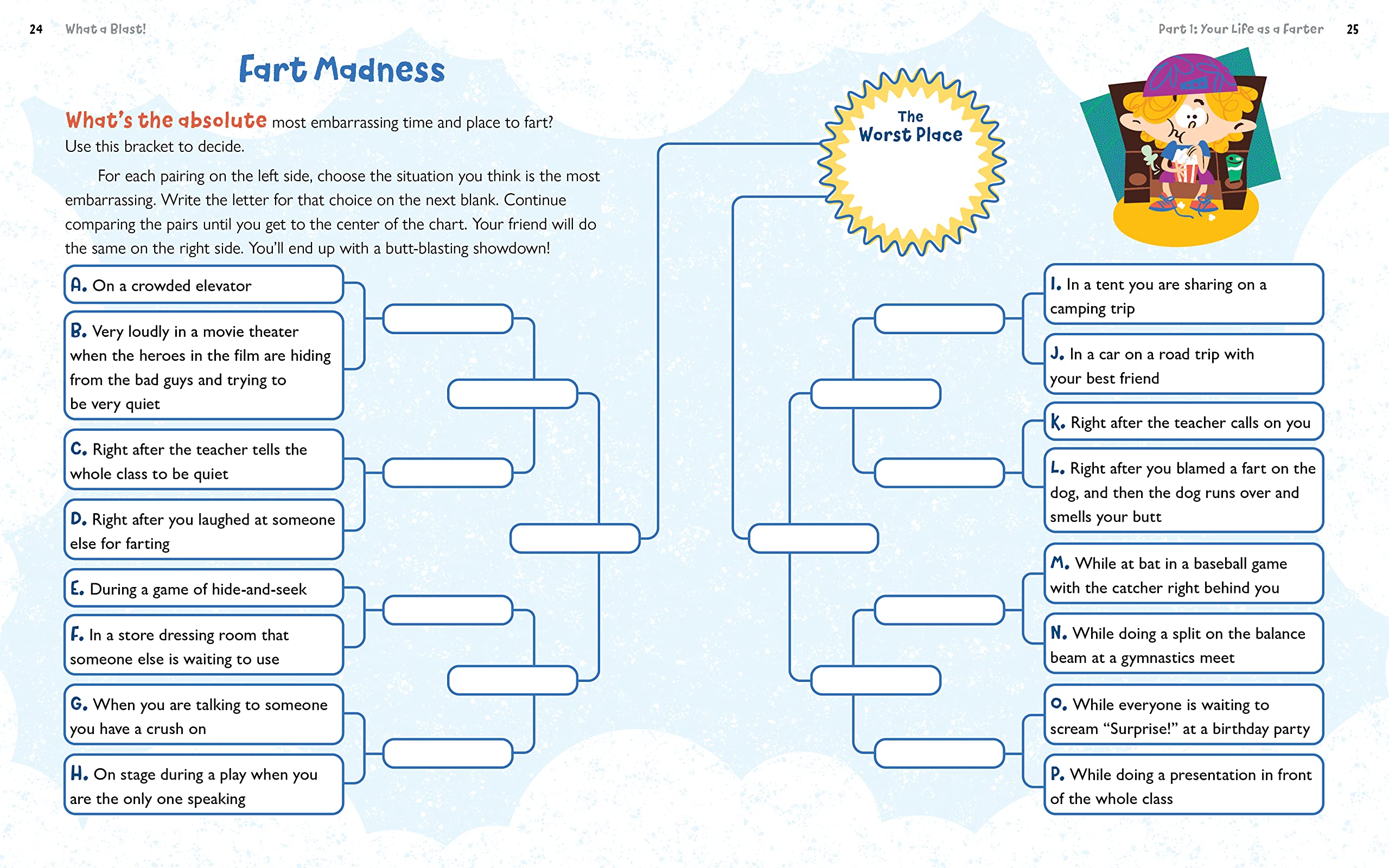 24 What a Blast!

Part 1: Your Life as a Farter 25

Fart Madness

What's the absolute most embarrassing time and place to fart? Use this bracket to decide.

For each pairing on the left side, choose the situation you think is the most embarrassing. Write the letter for that choice on the next blank. Continue comparing the pairs until you get to the center of the chart. Your friend will do the same on the right side. You'll end up with a butt-blasting showdown!

The Worst Place

A. On a crowded elevator

B. Very loudly in a movie theater when the heroes in the film are hiding from the bad guys and trying to be very quiet

C. Right after the teacher tells the whole class to be quiet

D. Right after you laughed at someone else for farting

E. During a game of hide-and-seek

F. In a store dressing room that someone else is waiting to use

G. When you are talking to someone you have a crush on

H. On stage during a play when you are the only one speaking

I. In a tent you are sharing on a camping trip

J. In a car on a road trip with your best friend

K. Right after the teacher calls on you

L. Right after you blamed a fart on the dog, and then the dog runs over and smells your butt

M. While at bat in a baseball game with the catcher right behind you

N. While doing a split on the balance beam at a gymnastics meet

O. While everyone is waiting to scream "Surprise!" at a birthday party

P. While doing a presentation in front of the whole class